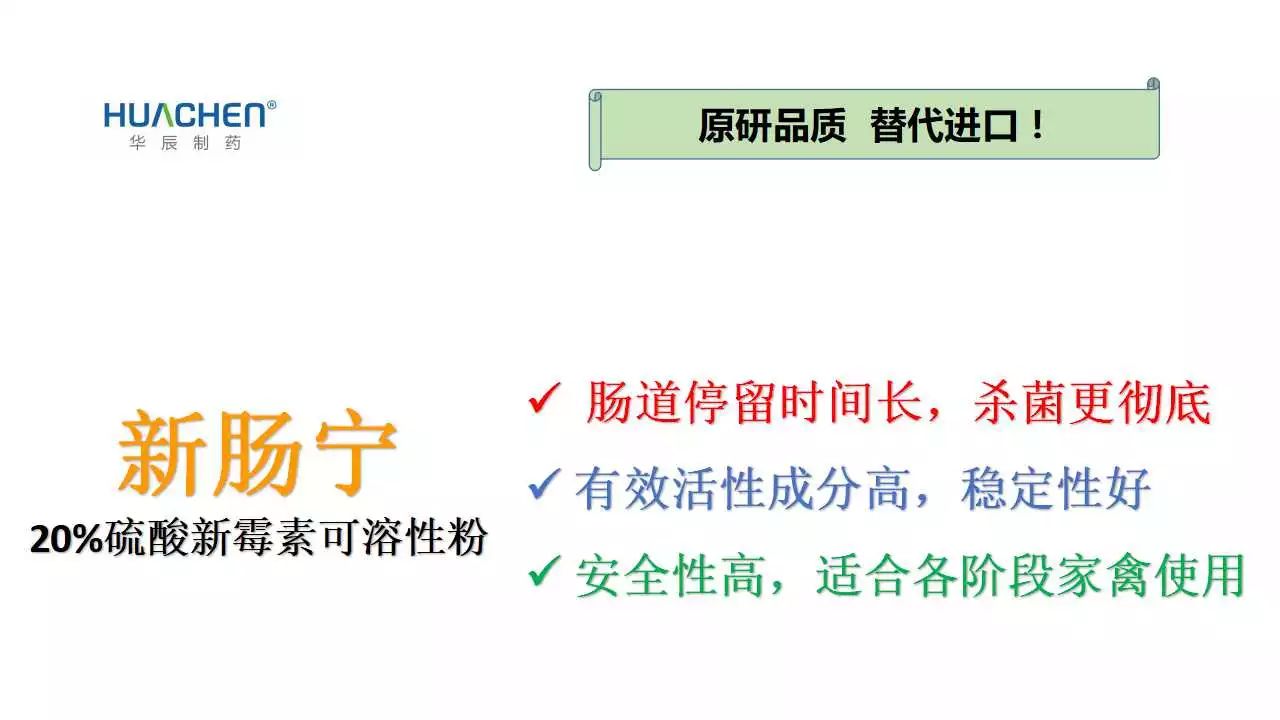 HUACHEN®
华辰制药

原研品质 替代进口！

新肠宁
20%硫酸新霉素可溶性粉

✓ 肠道停留时间长，杀菌更彻底
✓ 有效活性成分高，稳定性好
✓ 安全性高，适合各阶段家禽使用